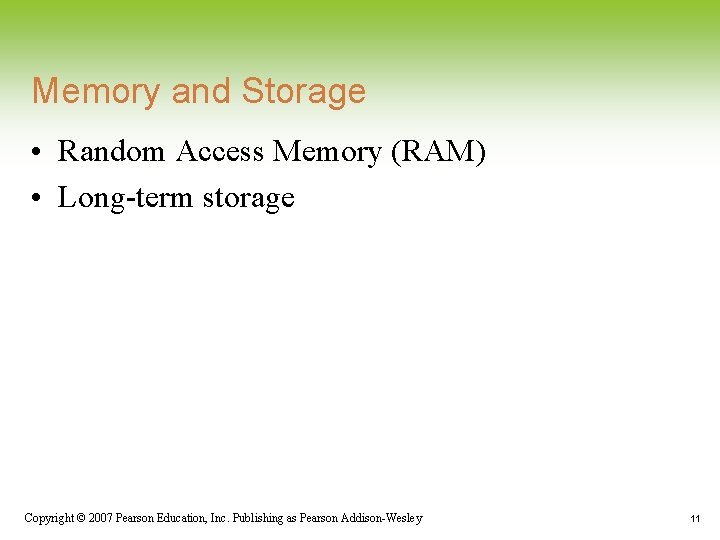 Memory and Storage

• Random Access Memory (RAM)
• Long-term storage

Copyright © 2007 Pearson Education, Inc. Publishing as Pearson Addison-Wesley

11